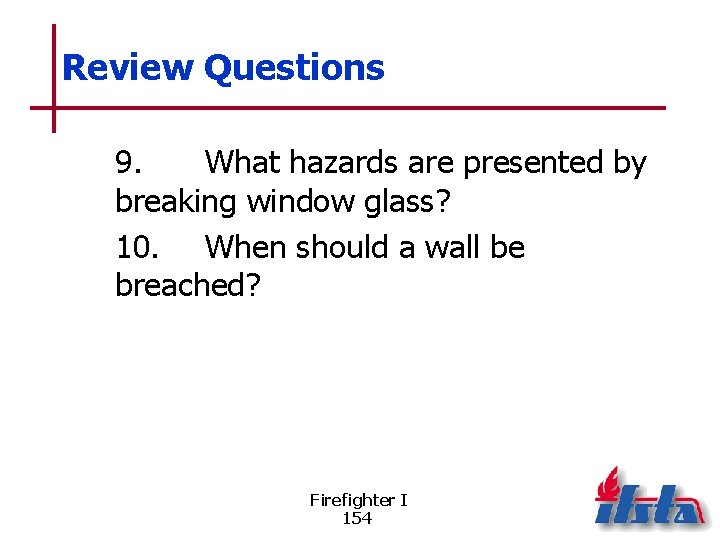 Review Questions

9. What hazards are presented by breaking window glass?

10. When should a wall be breached?

Firefighter I
154

ifsta